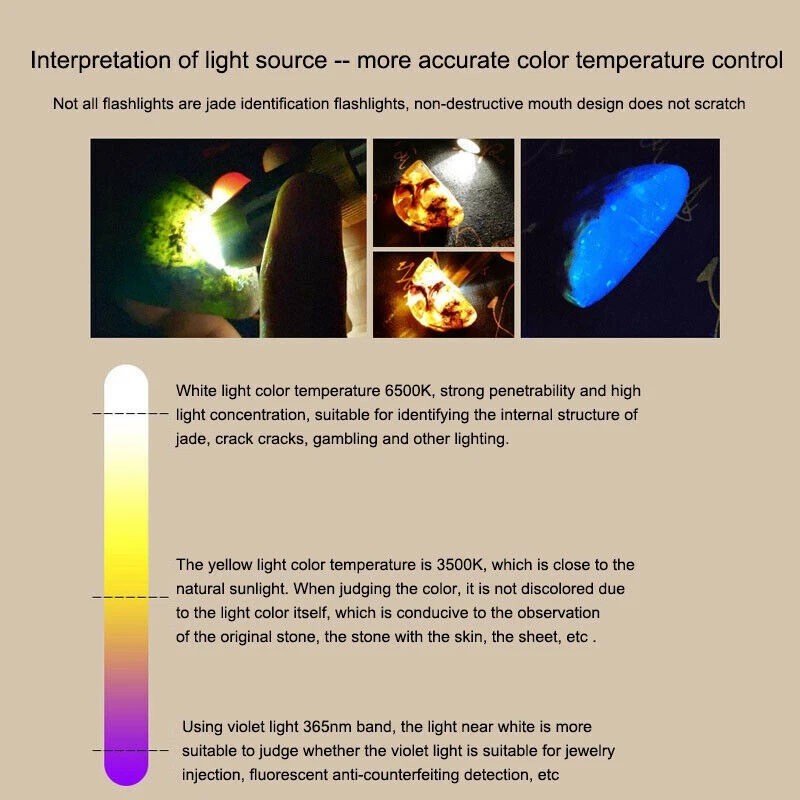 Interpretation of light source -- more accurate color temperature control

Not all flashlights are jade identification flashlights, non-destructive mouth design does not scratch

White light color temperature 6500K, strong penetrability and high light concentration, suitable for identifying the internal structure of jade, crack cracks, gambling and other lighting.

The yellow light color temperature is 3500K, which is close to the natural sunlight. When judging the color, it is not discolored due to the light color itself, which is conducive to the observation of the original stone, the stone with the skin, the sheet, etc .

Using violet light 365nm band, the light near white is more suitable to judge whether the violet light is suitable for jewelry injection, fluorescent anti-counterfeiting detection, etc